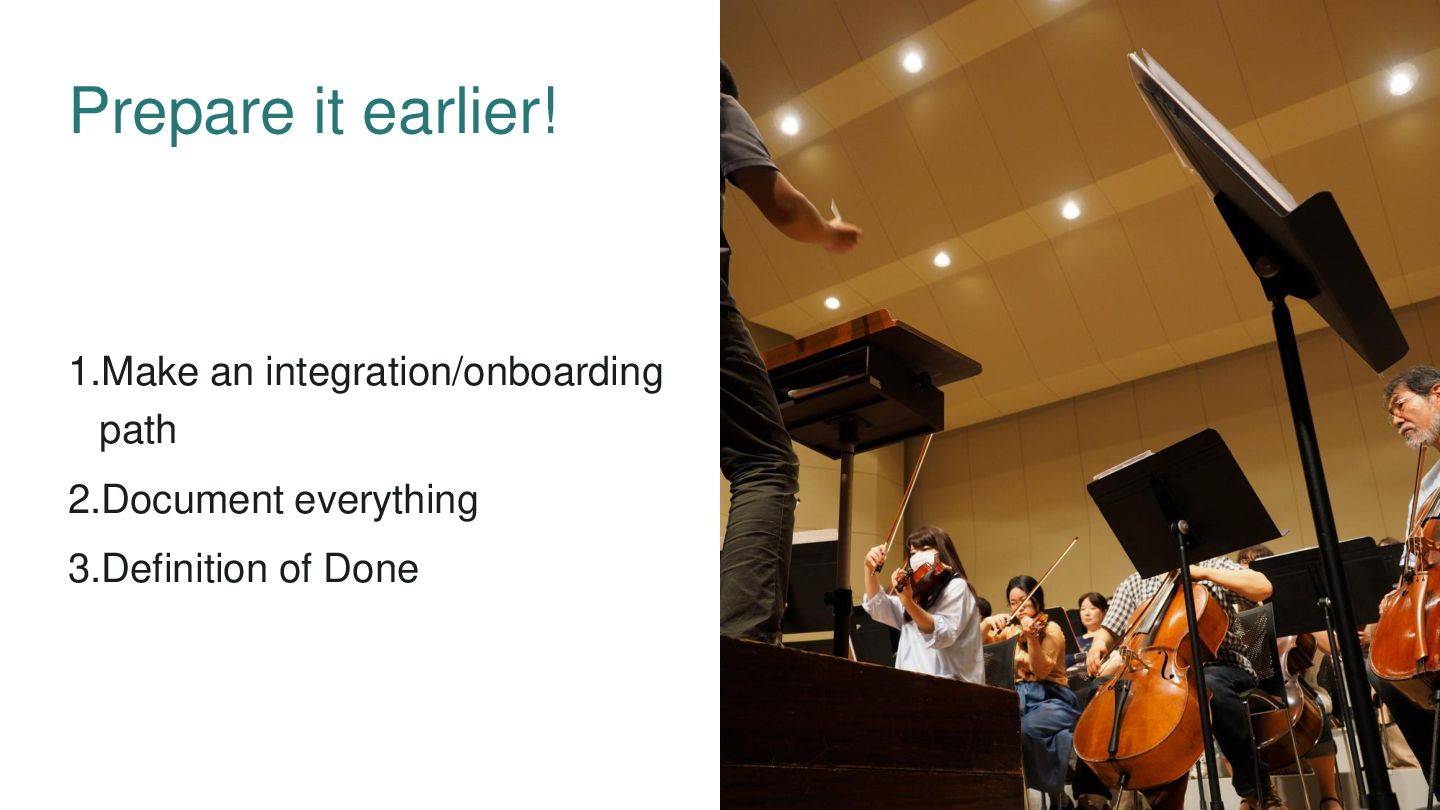 Prepare it earlier!

1.Make an integration/onboarding path

2.Document everything

3.Definition of Done